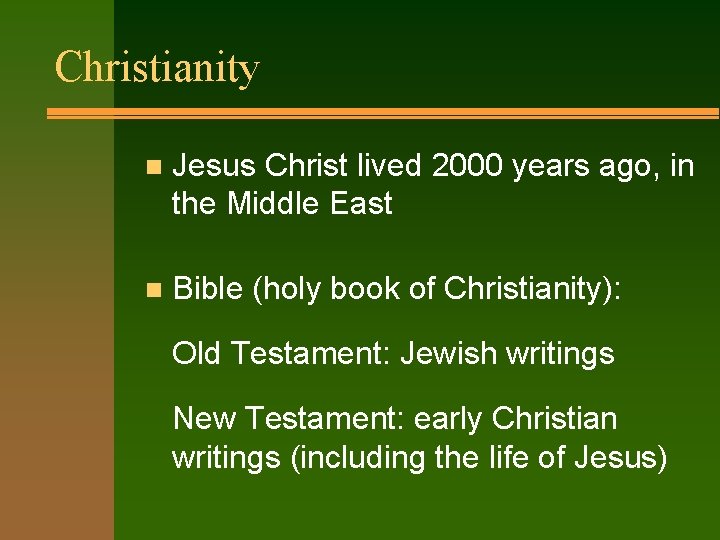 Christianity

- Jesus Christ lived 2000 years ago, in the Middle East

- Bible (holy book of Christianity):

Old Testament: Jewish writings

New Testament: early Christian writings (including the life of Jesus)